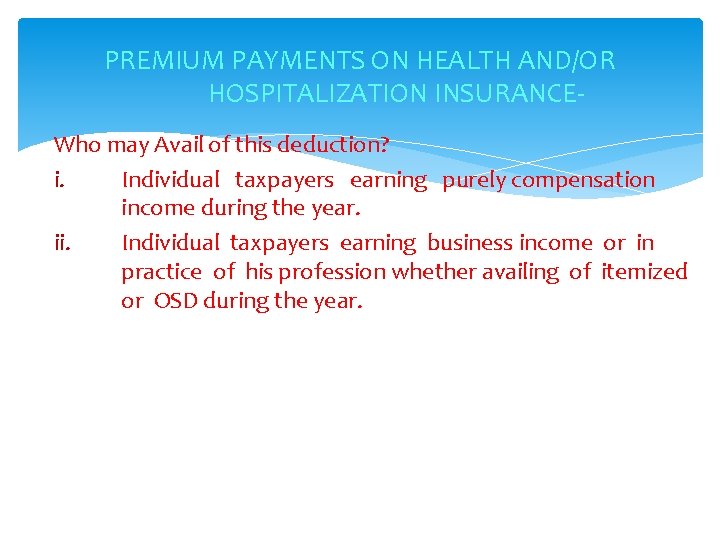 PREMIUM PAYMENTS ON HEALTH AND/OR HOSPITALIZATION INSURANCE-

Who may Avail of this deduction?

i. Individual taxpayers earning purely compensation income during the year.

ii. Individual taxpayers earning business income or in practice of his profession whether availing of itemized or OSD during the year.